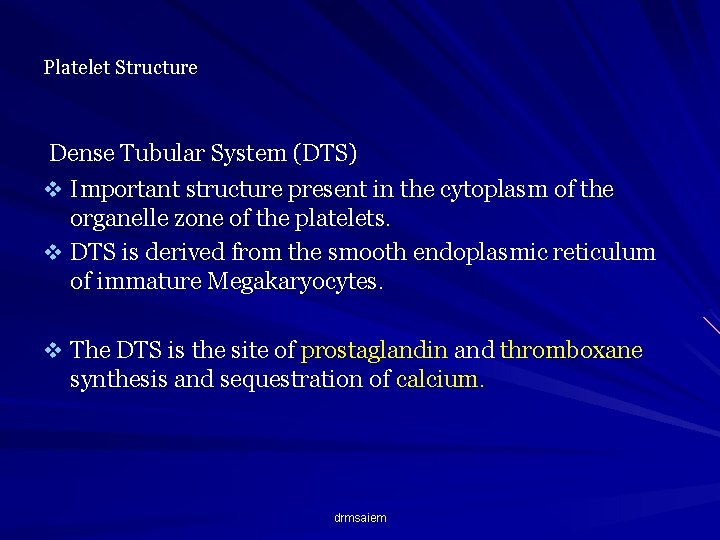 Platelet Structure

Dense Tubular System (DTS)

❖ Important structure present in the cytoplasm of the organelle zone of the platelets.

❖ DTS is derived from the smooth endoplasmic reticulum of immature Megakaryocytes.

❖ The DTS is the site of prostaglandin and thromboxane synthesis and sequestration of calcium.

drmsaiem